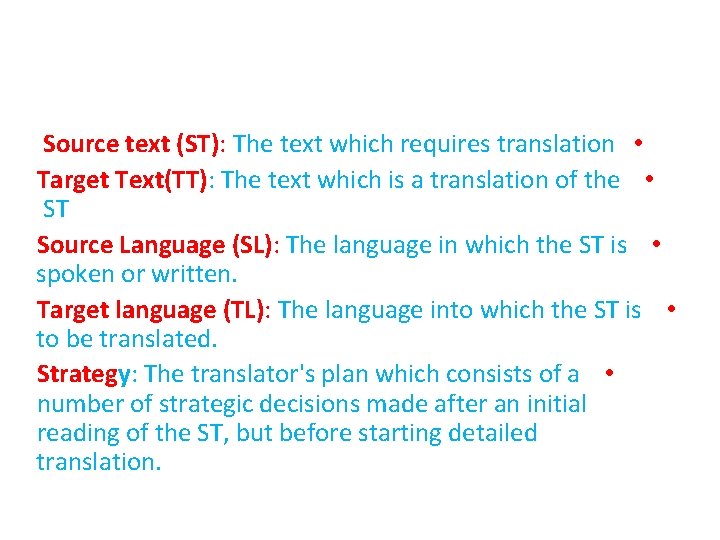 Source text (ST): The text which requires translation •

Target Text(TT): The text which is a translation of the ST •

Source Language (SL): The language in which the ST is spoken or written. •

Target language (TL): The language into which the ST is to be translated. •

Strategy: The translator's plan which consists of a number of strategic decisions made after an initial reading of the ST, but before starting detailed translation. •